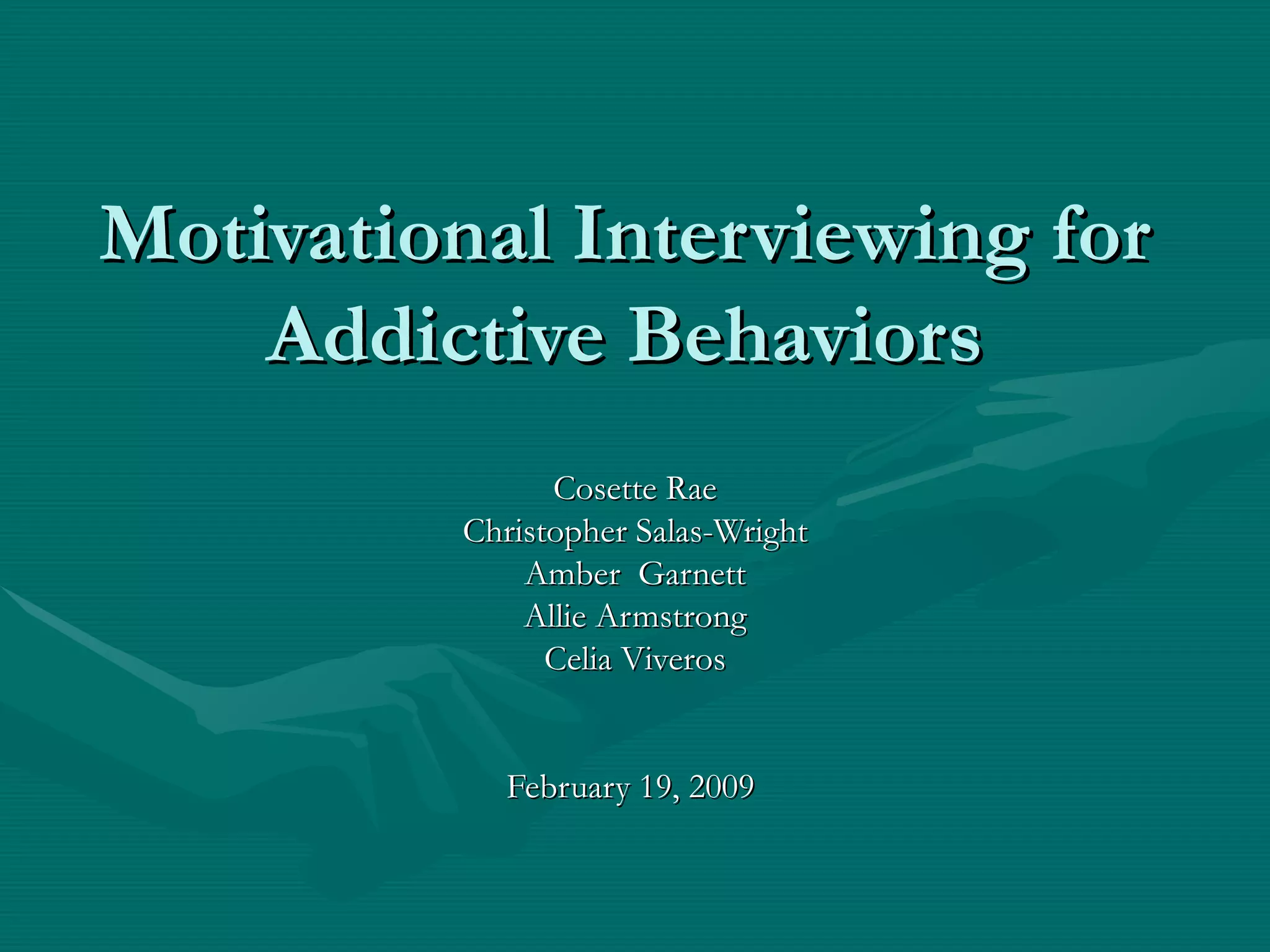 Motivational Interviewing for Addictive Behaviors

Cosette Rae
Christopher Salas-Wright
Amber Garnett
Allie Armstrong
Celia Viveros

February 19, 2009